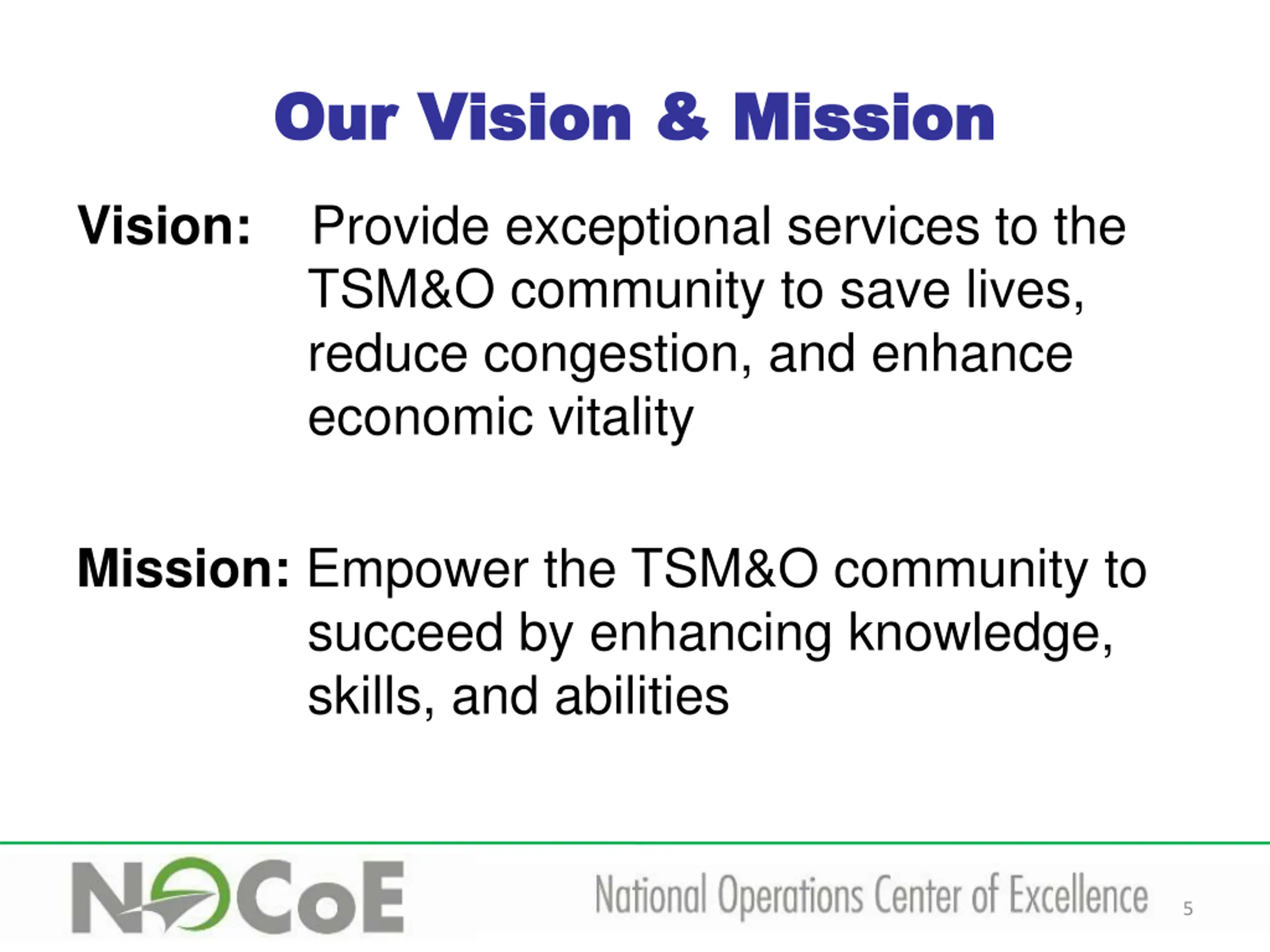 Our Vision & Mission

Vision: Provide exceptional services to the TSM&O community to save lives, reduce congestion, and enhance economic vitality

Mission: Empower the TSM&O community to succeed by enhancing knowledge, skills, and abilities

NOCoE

National Operations Center of Excellence

5